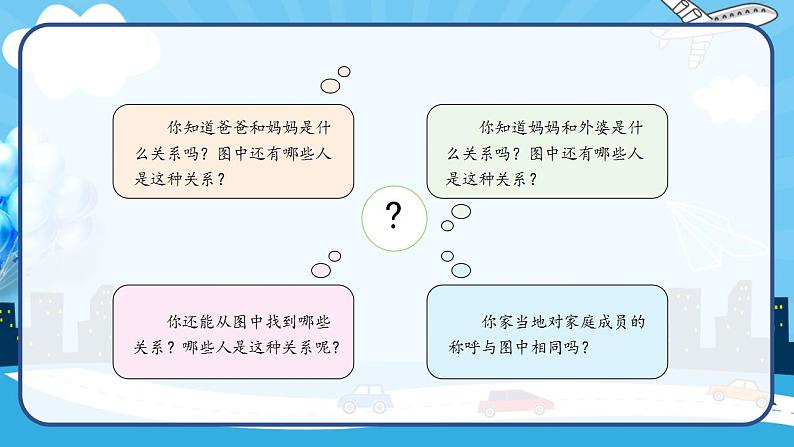 你知道爸爸和妈妈是什么关系吗？图中还有哪些人是这种关系？

你知道妈妈和外婆是什么关系吗？图中还有哪些人是这种关系？

?

你还能从图中找到哪些关系？哪些人是这种关系呢？

你家当地对家庭成员的称呼与图中相同吗？